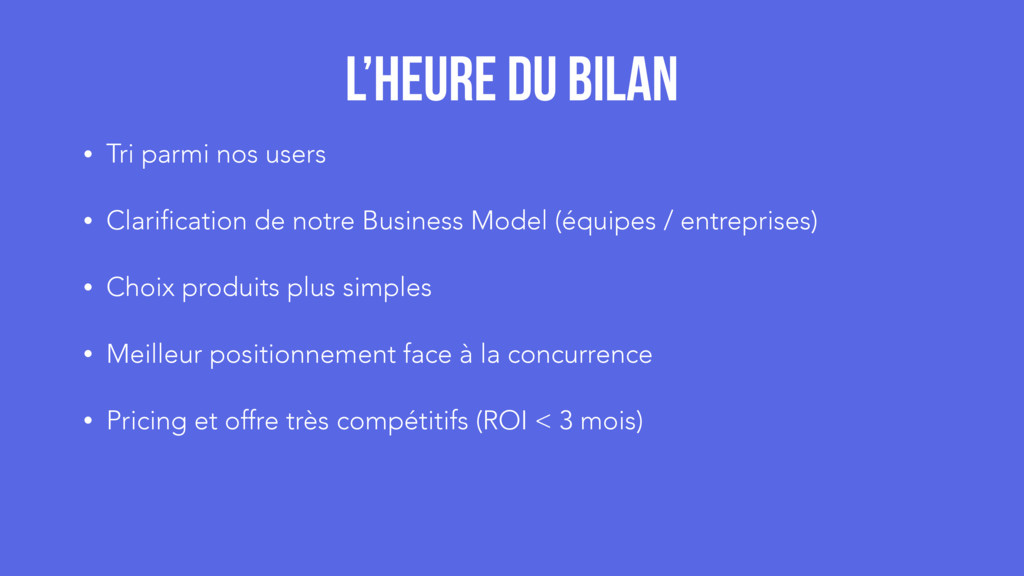 L'HEURE DU BILAN

• Tri parmi nos users

• Clarification de notre Business Model (équipes / entreprises)

• Choix produits plus simples

• Meilleur positionnement face à la concurrence

• Pricing et offre très compétitifs (ROI < 3 mois)